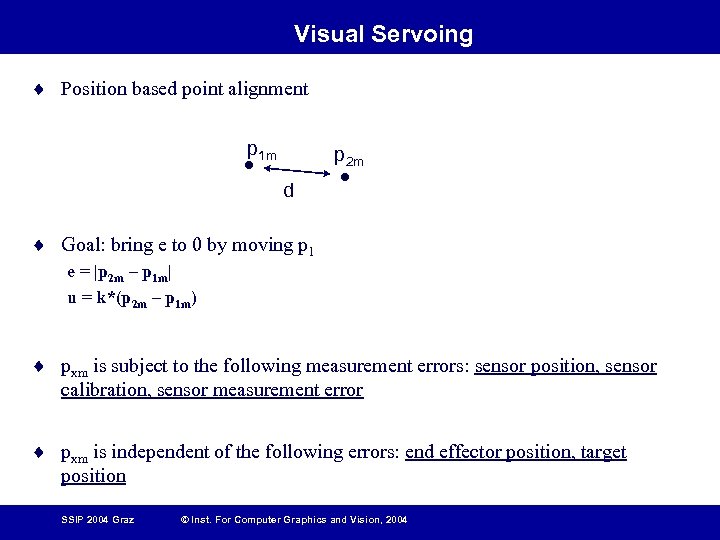 Visual Servoing

♦ Position based point alignment

$p_{1m}$ $p_{2m}$
d

♦ Goal: bring e to 0 by moving $p_1$

$e = |p_{2m} - p_{1m}|$
$u = k*(p_{2m} - p_{1m})$

♦ $p_{xm}$ is subject to the following measurement errors: sensor position, sensor calibration, sensor measurement error

♦ $p_{xm}$ is independent of the following errors: end effector position, target position

SSIP 2004 Graz © Inst. For Computer Graphics and Vision, 2004